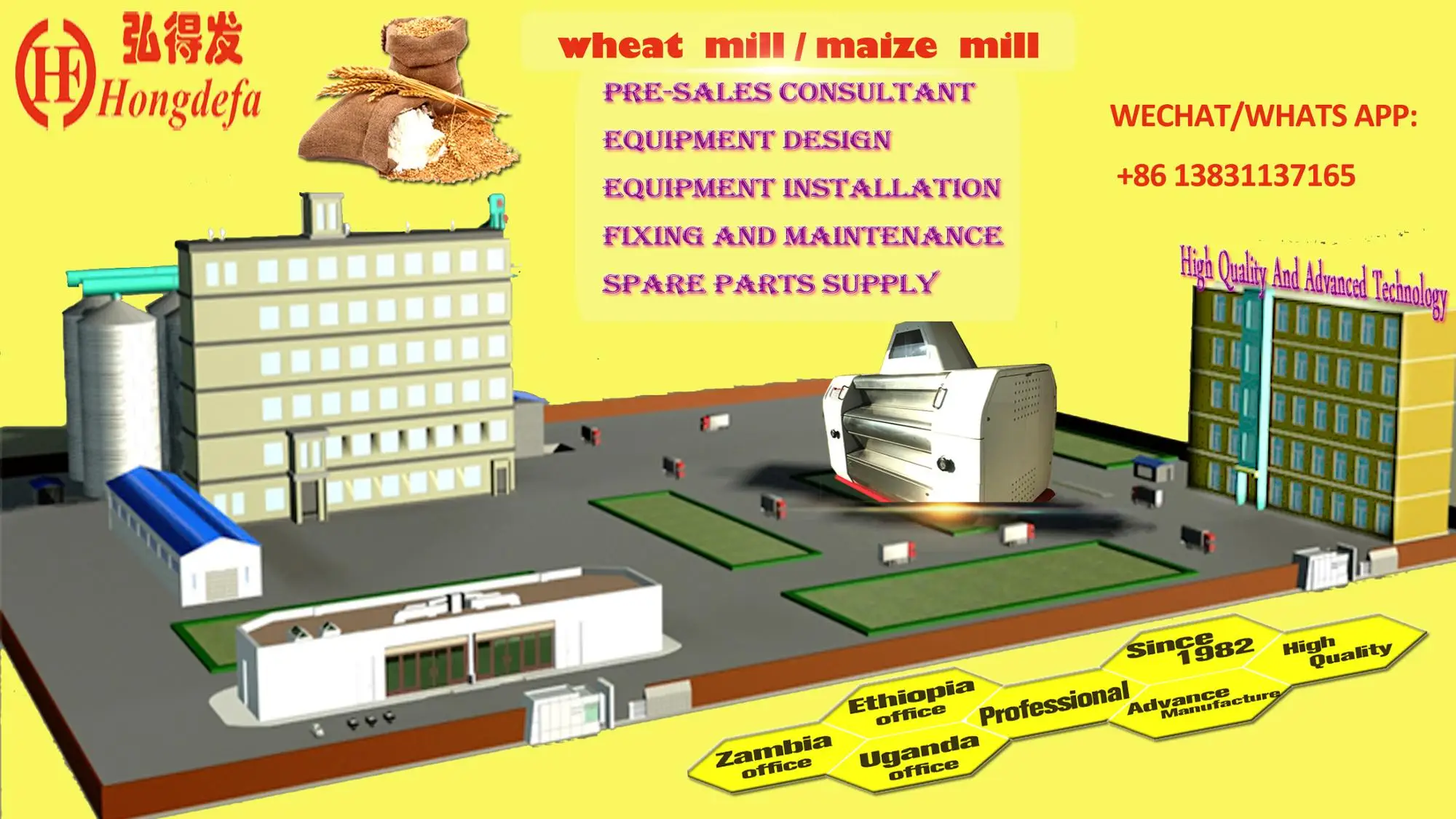 HF 弘得发 Hongdefa

wheat mill / maize mill

PRE-SALES CONSULTANT

EQUIPMENT DESIGN

EQUIPMENT INSTALLATION

FIXING AND MAINTENANCE

SPARE PARTS SUPPLY

WECHAT/WHATS APP:

+86 13831137165

High Quality And Advanced Technology

Since 1982

High Quality

Ethiopia office

Professional

Advance Manufacture

Zambia office

Uganda office